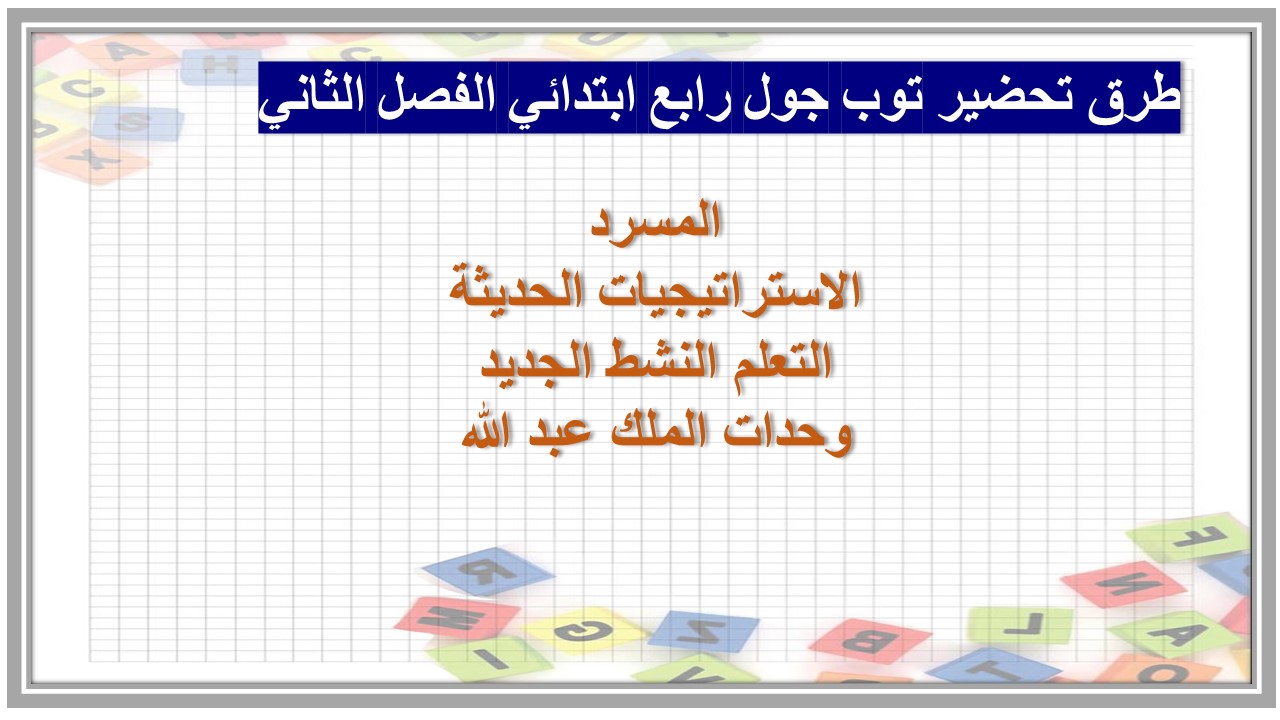 طرق تحضير توب جول رابع ابتدائي الفصل الثاني

المسرد
الاستراتيجيات الحديثة
التعلم النشط الجديد
وحدات الملك عبد الله